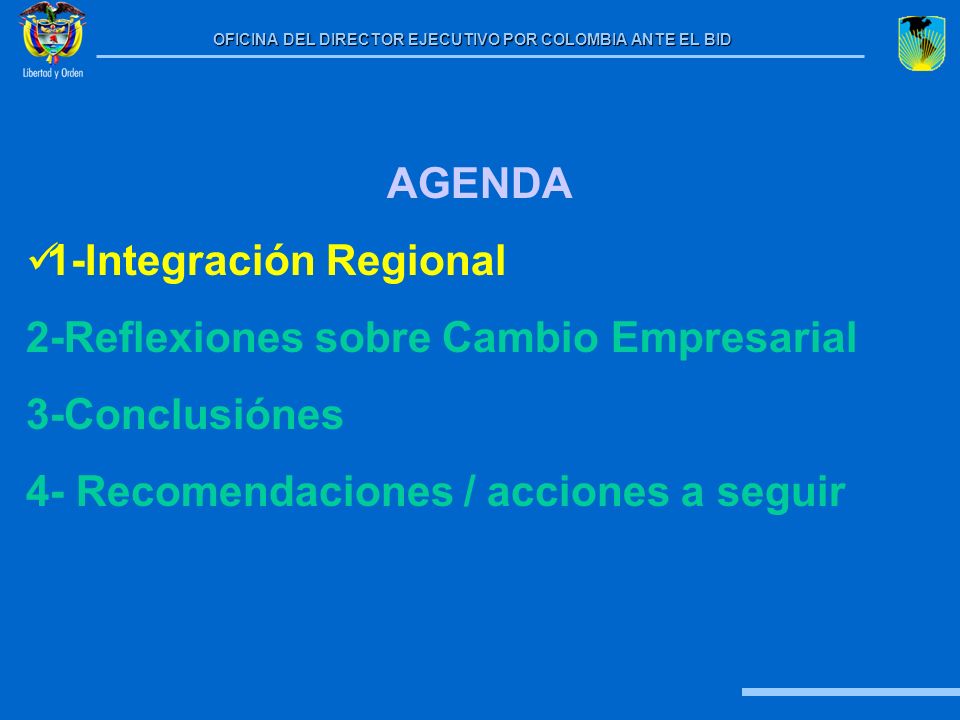 Libertad y Orden

OFICINA DEL DIRECTOR EJECUTIVO POR COLOMBIA ANTE EL BID

AGENDA

✓1-Integración Regional

2-Reflexiones sobre Cambio Empresarial

3-Conclusiónes

4- Recomendaciones / acciones a seguir